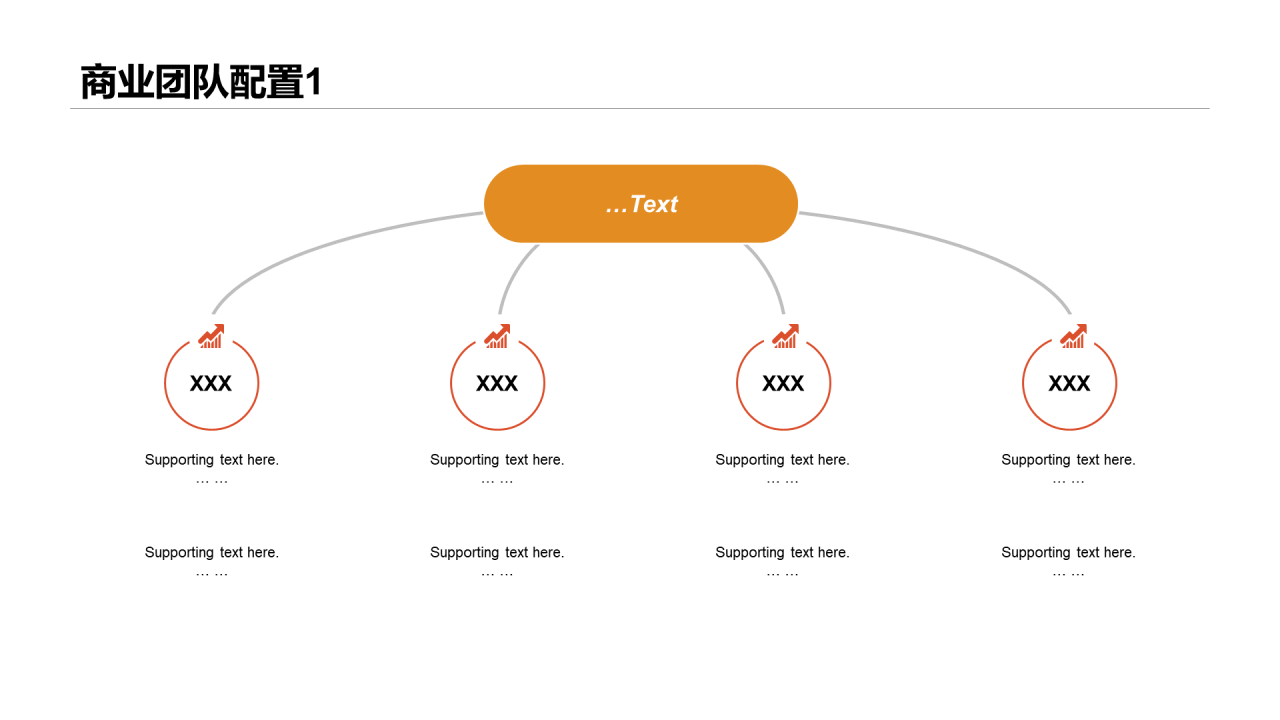 商业团队配置1

…Text

XXX

Supporting text here.
… …

Supporting text here.
… …

XXX

Supporting text here.
… …

Supporting text here.
… …

XXX

Supporting text here.
… …

Supporting text here.
… …

XXX

Supporting text here.
… …

Supporting text here.
… …